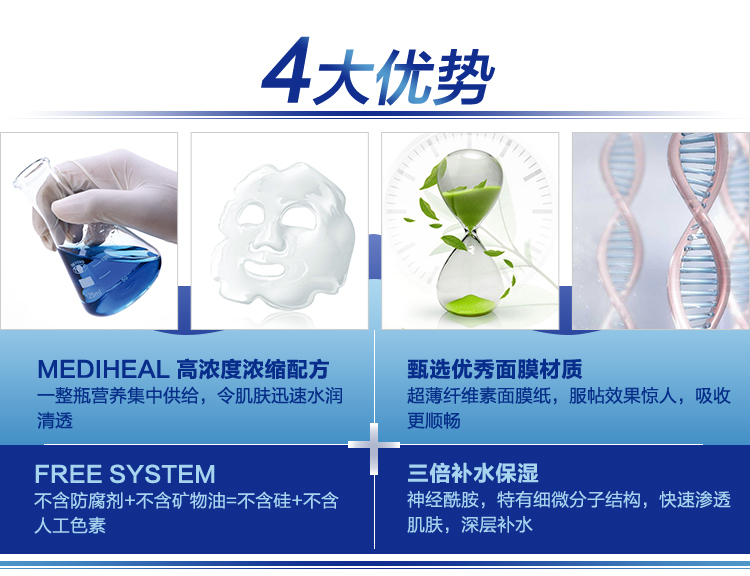 4大优势

MEDIHEAL 高浓度浓缩配方
一整瓶营养集中供给，令肌肤迅速水润清透

甄选优秀面膜材质
超薄纤维素面膜纸，服帖效果惊人，吸收更顺畅

FREE SYSTEM
不含防腐剂+不含矿物油=不含硅+不含人工色素

三倍补水保湿
神经酰胺，特有细微分子结构，快速渗透肌肤，深层补水